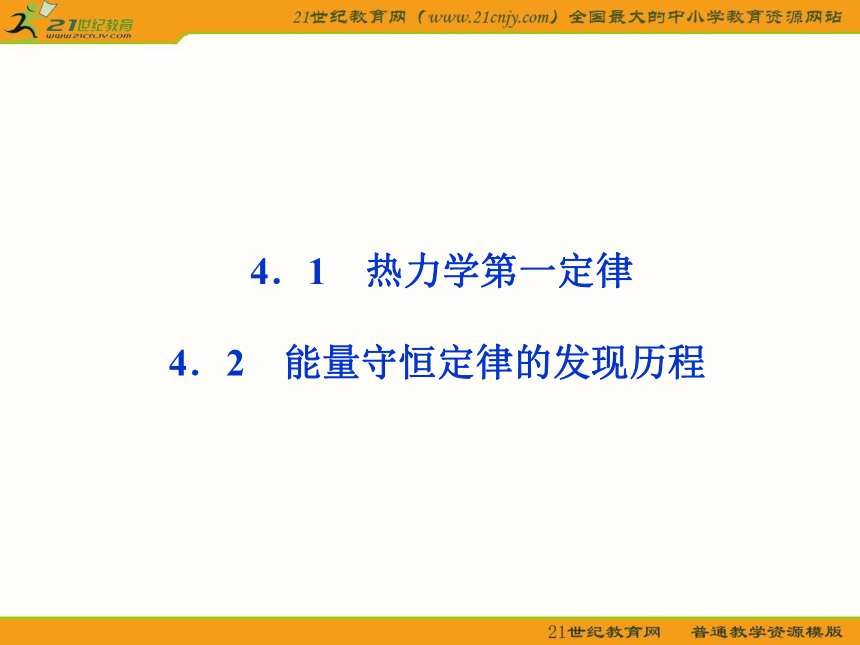 21世纪教育
www.21cnjy.com

21世纪教育网（www.21cnjy.com）全国最大的中小学教育资源网站

4．1　热力学第一定律

4．2　能量守恒定律的发现历程

21世纪教育网　普通教学资源模版